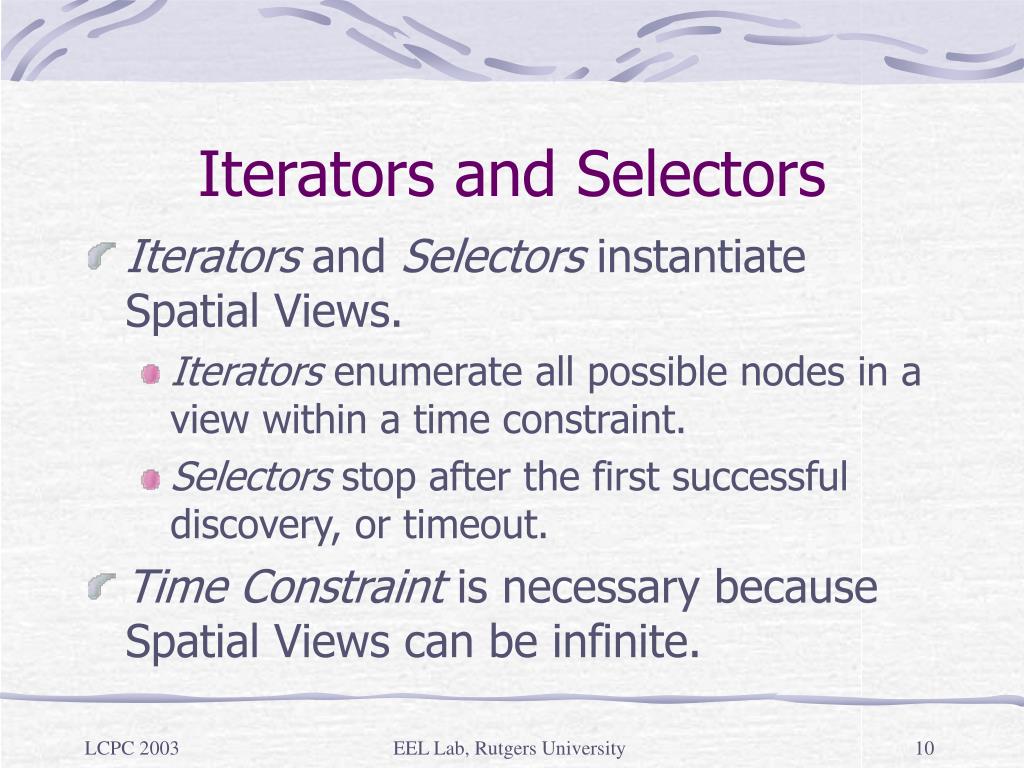 Iterators and Selectors

Iterators and Selectors instantiate Spatial Views.

Iterators enumerate all possible nodes in a view within a time constraint.

Selectors stop after the first successful discovery, or timeout.

Time Constraint is necessary because Spatial Views can be infinite.

LCPC 2003

EEL Lab, Rutgers University

10